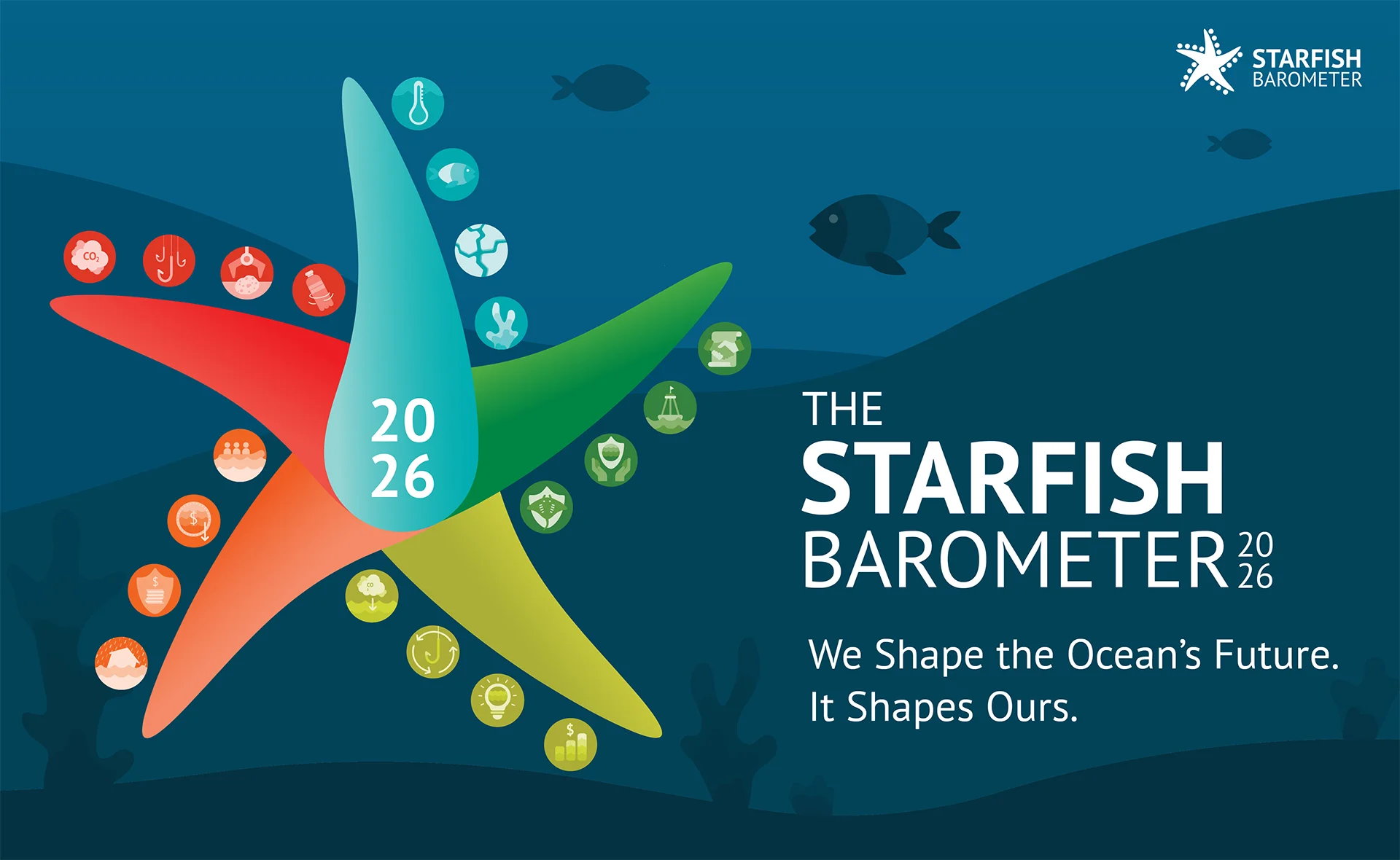 STARFISH
BAROMETER

$CO_2$

20
26

THE
STARFISH
BAROMETER 20 26

We Shape the Ocean's Future.
It Shapes Ours.